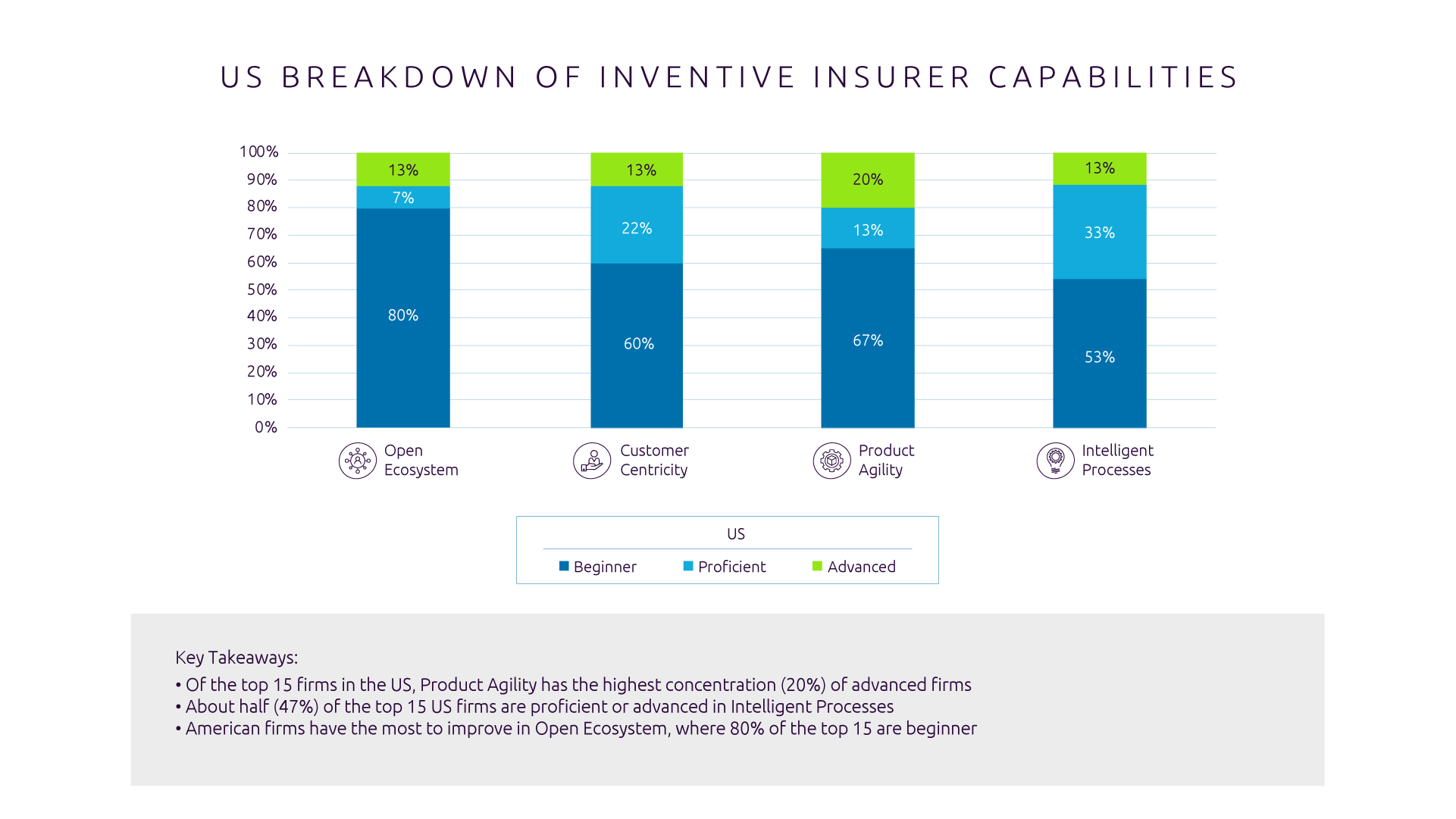 US BREAKDOWN OF INVENTIVE INSURER CAPABILITIES

100%
90%
80%
70%
60%
50%
40%
30%
20%
10%
0%

13%
7%
80%

13%
22%
60%

20%
13%
67%

13%
33%
53%

Open Ecosystem

Customer Centricity

Product Agility

Intelligent Processes

US

Beginner Proficient Advanced

Key Takeaways:
• Of the top 15 firms in the US, Product Agility has the highest concentration (20%) of advanced firms
• About half (47%) of the top 15 US firms are proficient or advanced in Intelligent Processes
• American firms have the most to improve in Open Ecosystem, where 80% of the top 15 are beginner